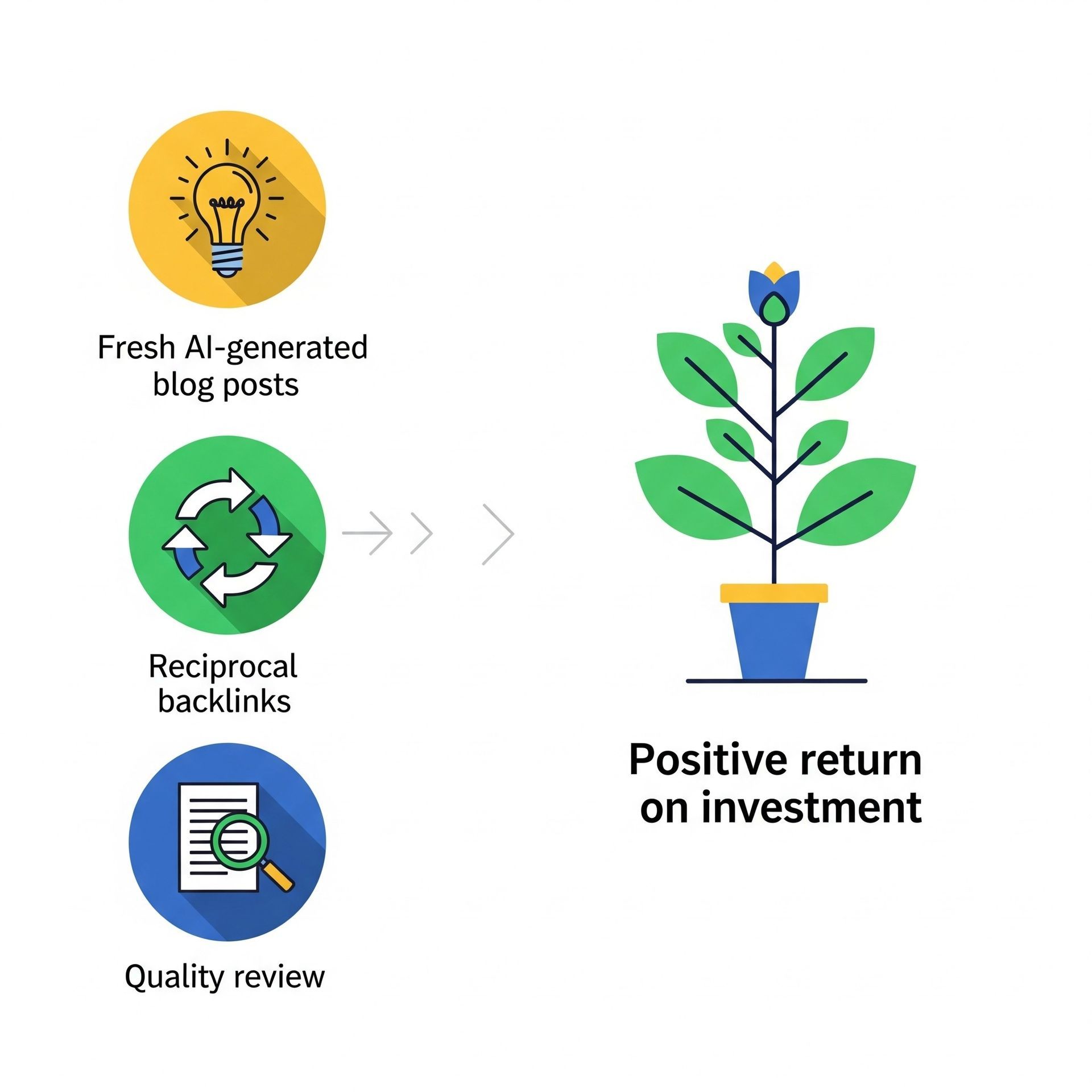 Fresh AI-generated blog posts

Reciprocal backlinks

Quality review

Positive return on investment